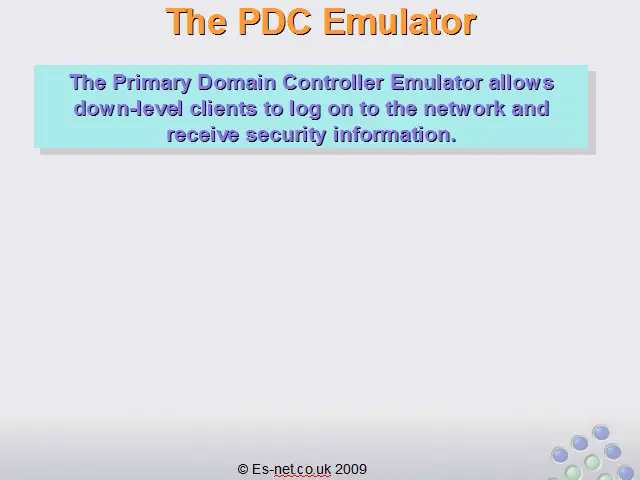 The PDC Emulator

The Primary Domain Controller Emulator allows down-level clients to log on to the network and receive security information.

© Es-net.co.uk 2009